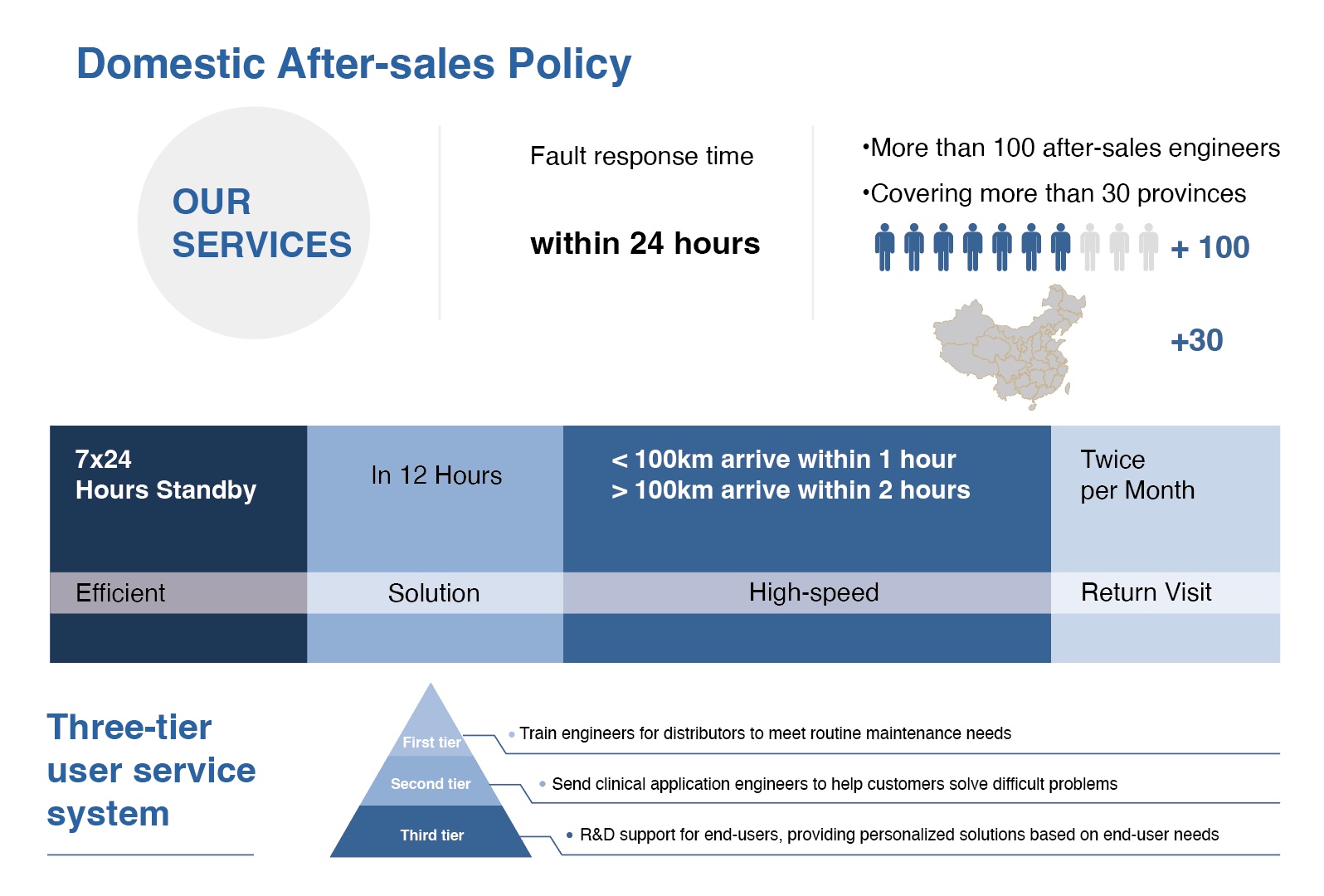 Domestic After-sales Policy

OUR SERVICES

Fault response time

within 24 hours

•More than 100 after-sales engineers

•Covering more than 30 provinces

+ 100

+30

| 7x24 Hours Standby | In 12 Hours | < 100km arrive within 1 hour > 100km arrive within 2 hours | Twice per Month |
|---|---|---|---|
| Efficient | Solution | High-speed | Return Visit |

Three-tier user service system

First tier

• Train engineers for distributors to meet routine maintenance needs

Second tier

• Send clinical application engineers to help customers solve difficult problems

Third tier

• R&D support for end-users, providing personalized solutions based on end-user needs